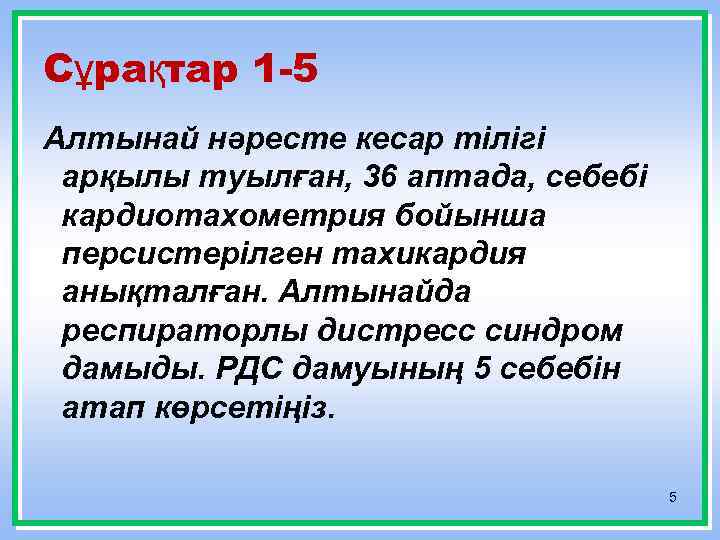 Сұрақтар 1-5

Алтынай нәресте кесар тілігі арқылы туылған, 36 аптада, себебі кардиотахометрия бойынша персистерілген тахикардия анықталған. Алтынайда респираторлы дистресс синдром дамыды. РДС дамуының 5 себебін атап көрсетіңіз.

5